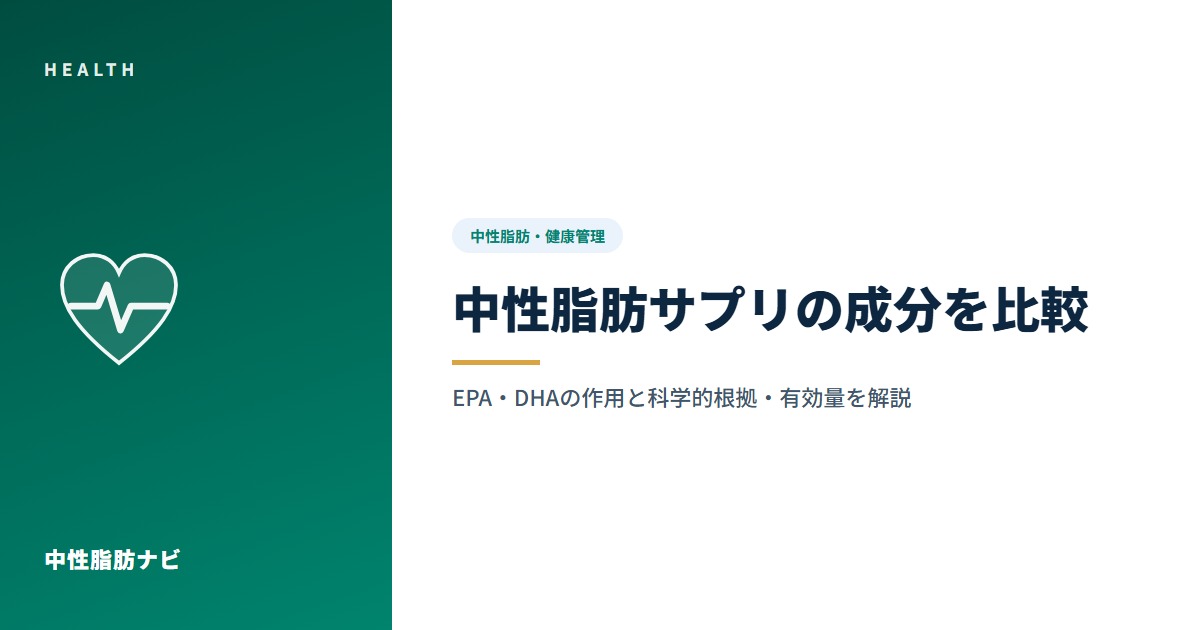 HEALTH

中性脂肪ナビ

中性脂肪・健康管理

中性脂肪サプリの成分を比較

EPA・DHAの作用と科学的根拠・有効量を解説